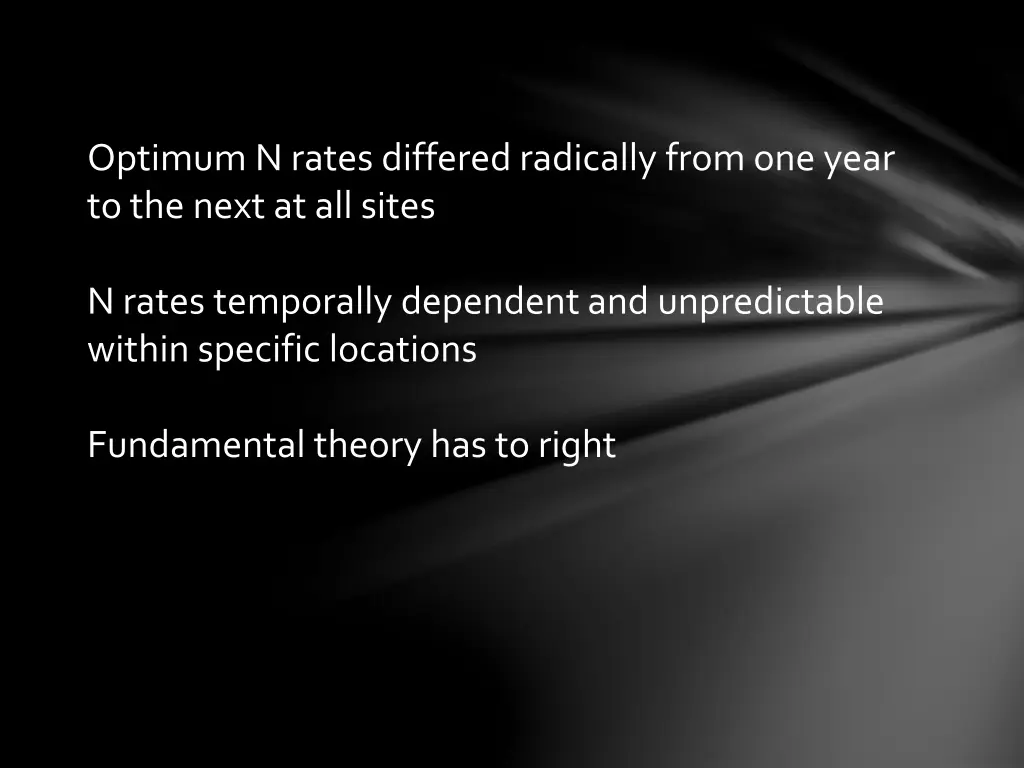 Optimum N rates differed radically from one year to the next at all sites

N rates temporally dependent and unpredictable within specific locations

Fundamental theory has to right